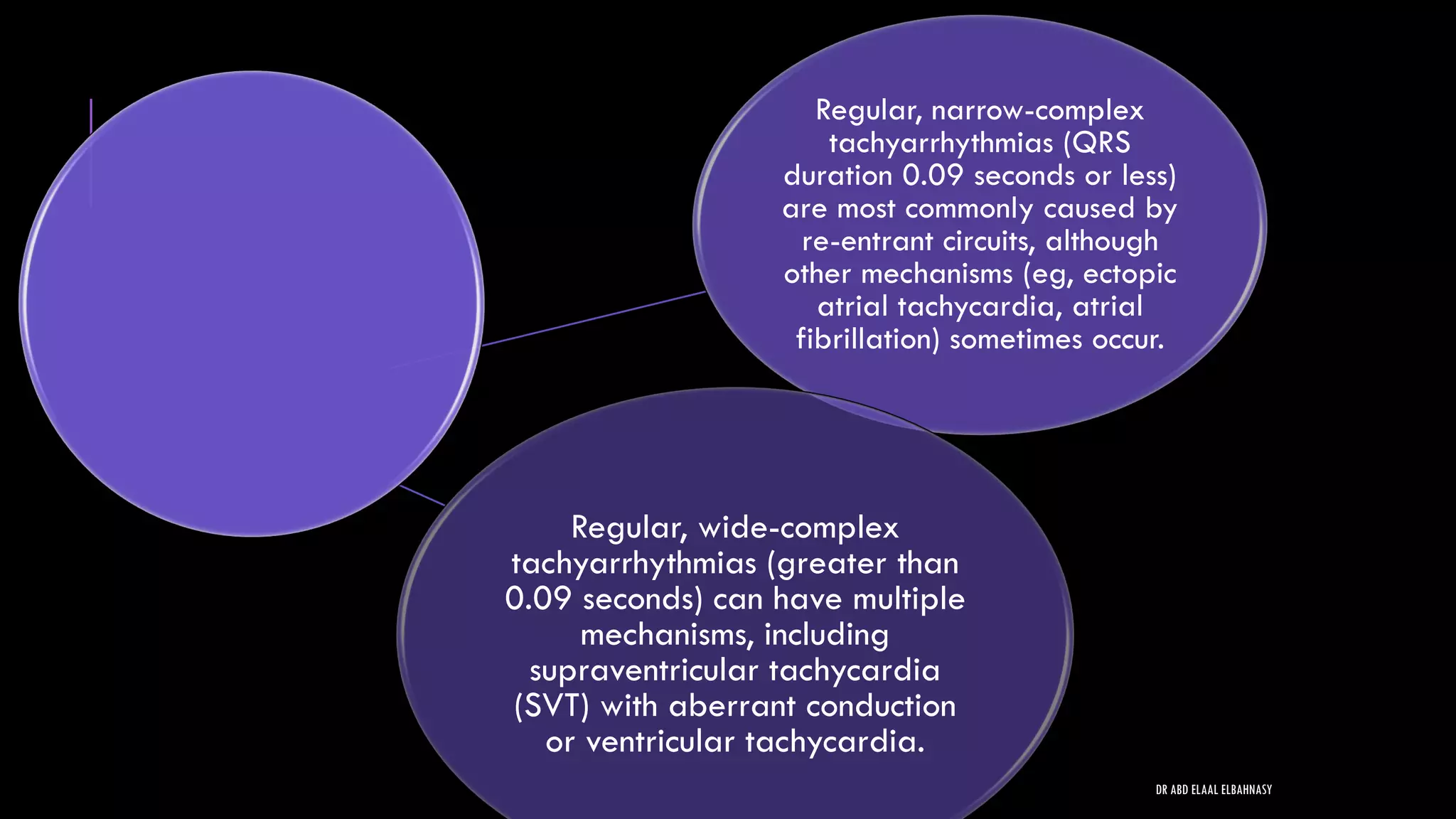 Regular, narrow-complex tachyarrhythmias (QRS duration 0.09 seconds or less) are most commonly caused by re-entrant circuits, although other mechanisms (eg, ectopic atrial tachycardia, atrial fibrillation) sometimes occur.

Regular, wide-complex tachyarrhythmias (greater than 0.09 seconds) can have multiple mechanisms, including supraventricular tachycardia (SVT) with aberrant conduction or ventricular tachycardia.

DR ABD ELAAL ELBAHNASY